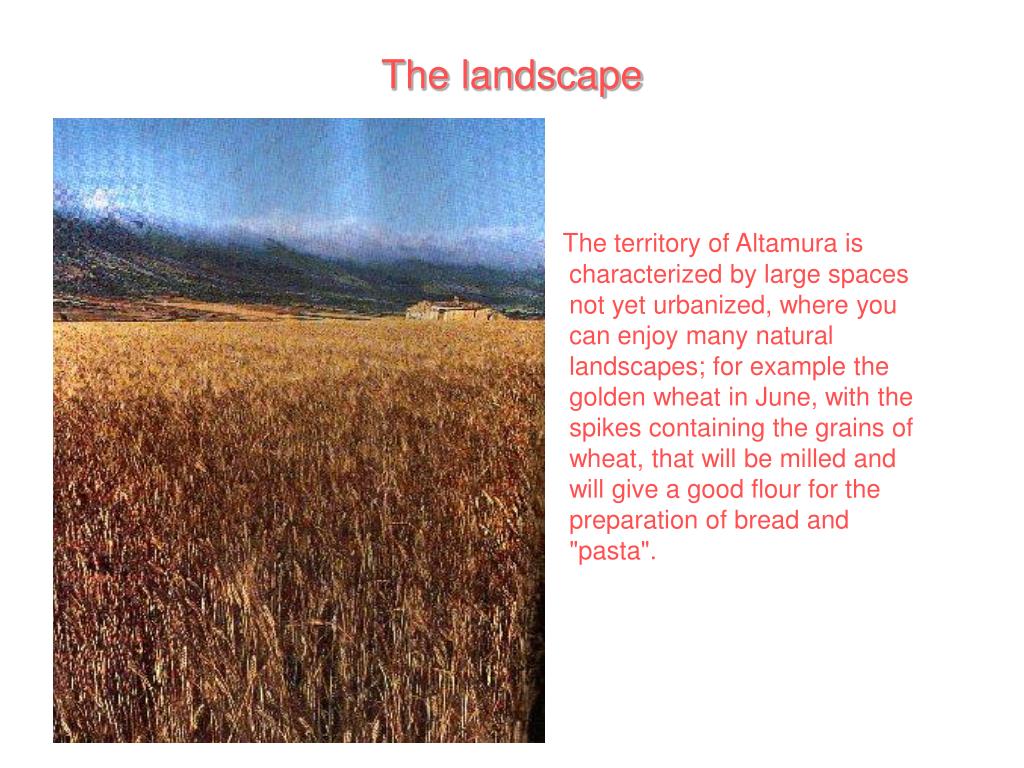 The landscape

The territory of Altamura is characterized by large spaces not yet urbanized, where you can enjoy many natural landscapes; for example the golden wheat in June, with the spikes containing the grains of wheat, that will be milled and will give a good flour for the preparation of bread and "pasta".